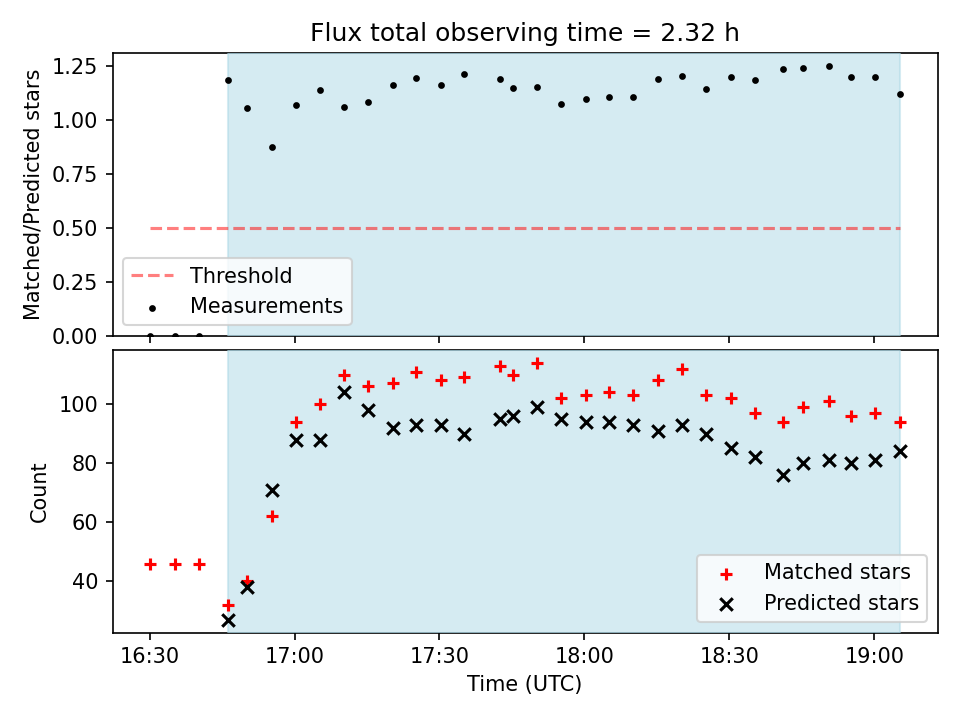 Flux total observing time = 2.32 h

Matched/Predicted stars

1.25
1.00
0.75
0.50
0.25
0.00

Threshold
Measurements

Count

100
80
60
40

Matched stars
Predicted stars

16:30
17:00
17:30
18:00
18:30
19:00

Time (UTC)